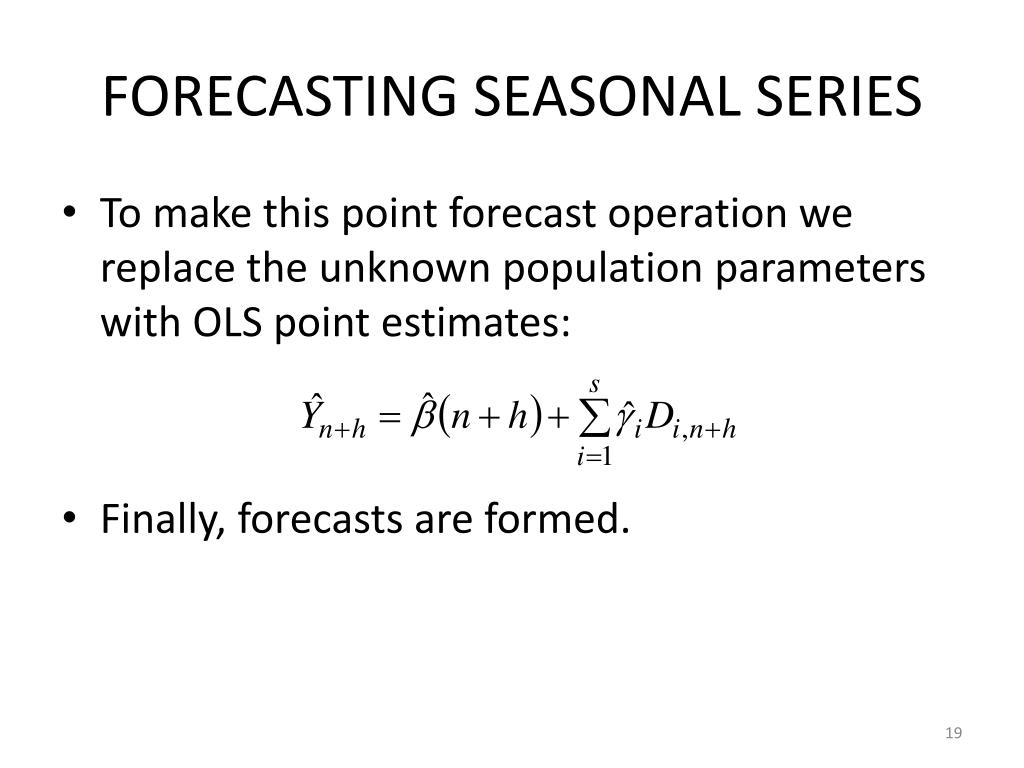 FORECASTING SEASONAL SERIES

• To make this point forecast operation we replace the unknown population parameters with OLS point estimates:

$\hat{Y}_{n+h} = \hat{\beta}(n+h) + \sum_{i=1}^{s} \hat{\gamma}_i D_{i,n+h}$

• Finally, forecasts are formed.

19